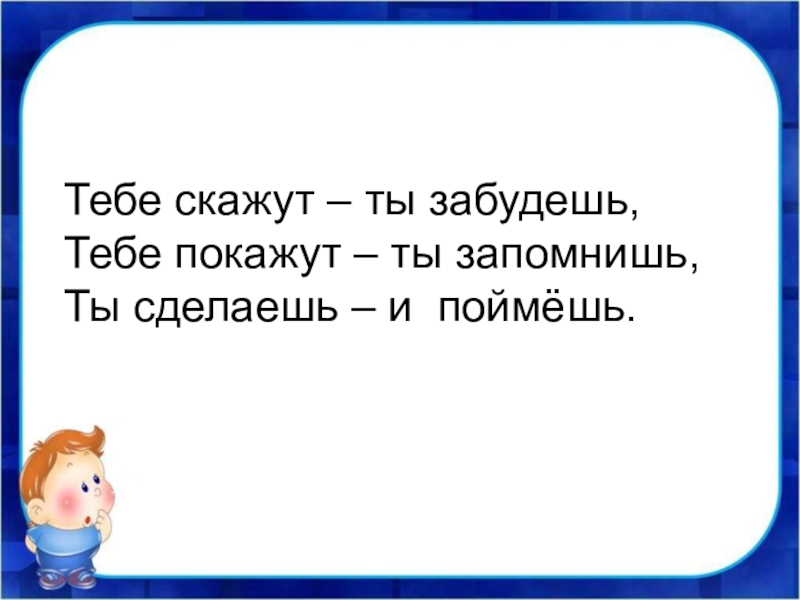 Тебе скажут – ты забудешь,
Тебе покажут – ты запомнишь,
Ты сделаешь – и поймёшь.